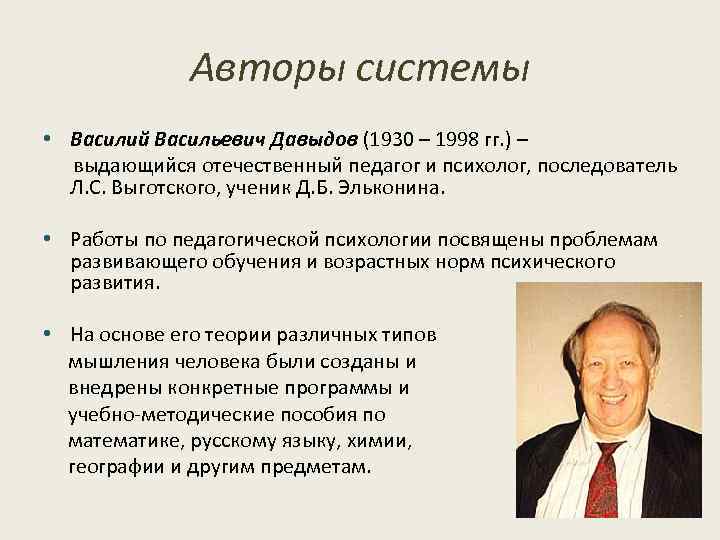 Авторы системы

• Василий Васильевич Давыдов (1930 – 1998 гг.) – выдающийся отечественный педагог и психолог, последователь Л.С. Выготского, ученик Д.Б. Эльконина.

• Работы по педагогической психологии посвящены проблемам развивающего обучения и возрастных норм психического развития.

• На основе его теории различных типов мышления человека были созданы и внедрены конкретные программы и учебно-методические пособия по математике, русскому языку, химии, географии и другим предметам.